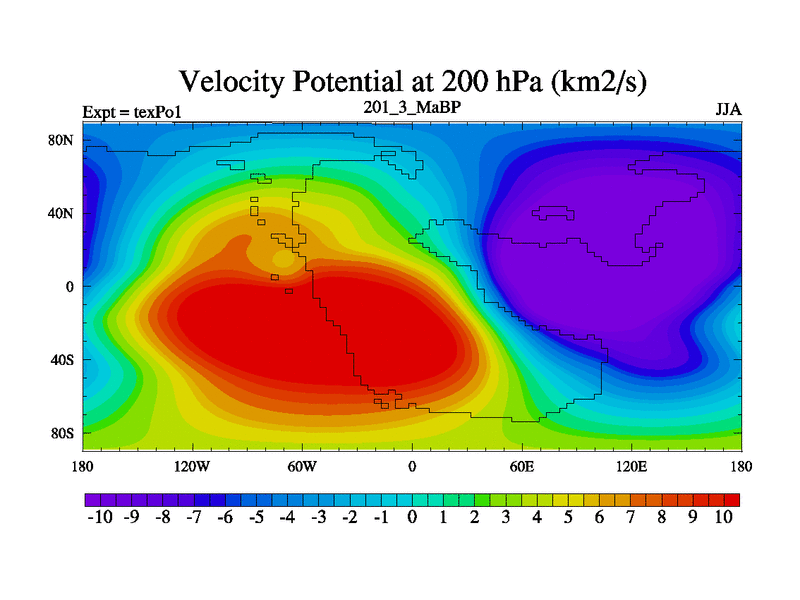 Velocity Potential at 200 hPa (km2/s)

Expt = texPo1

201_3_MaBP

JJA

80N
40N
0
40S
80S

180
120W
60W
0
60E
120E
180

-10 -9 -8 -7 -6 -5 -4 -3 -2 -1 0 1 2 3 4 5 6 7 8 9 10